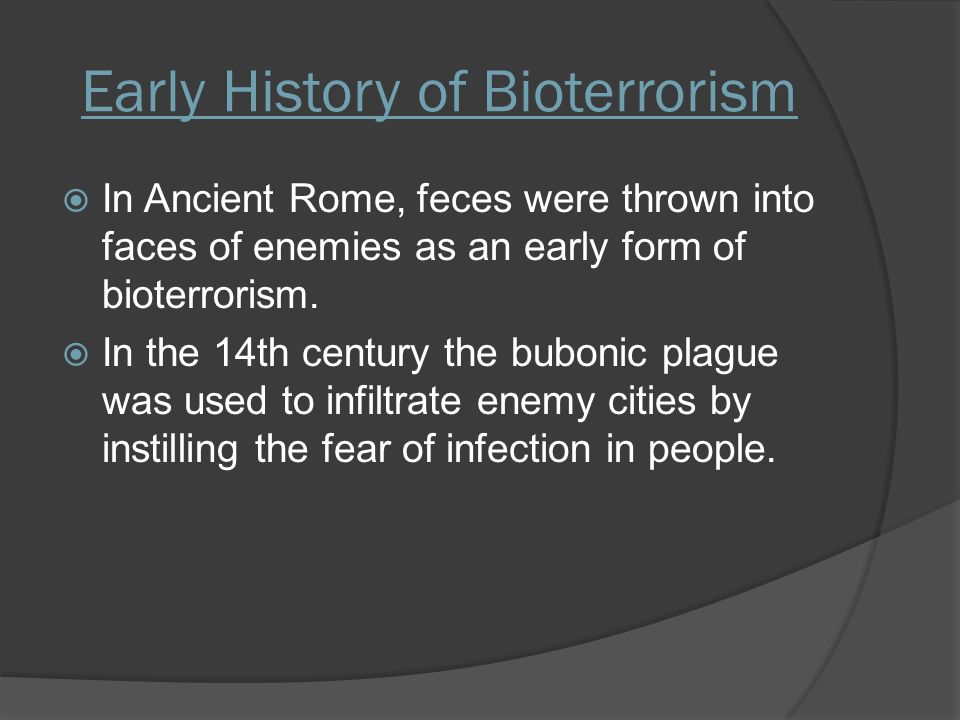 Early History of Bioterrorism

In Ancient Rome, feces were thrown into faces of enemies as an early form of bioterrorism.

In the 14th century the bubonic plague was used to infiltrate enemy cities by instilling the fear of infection in people.